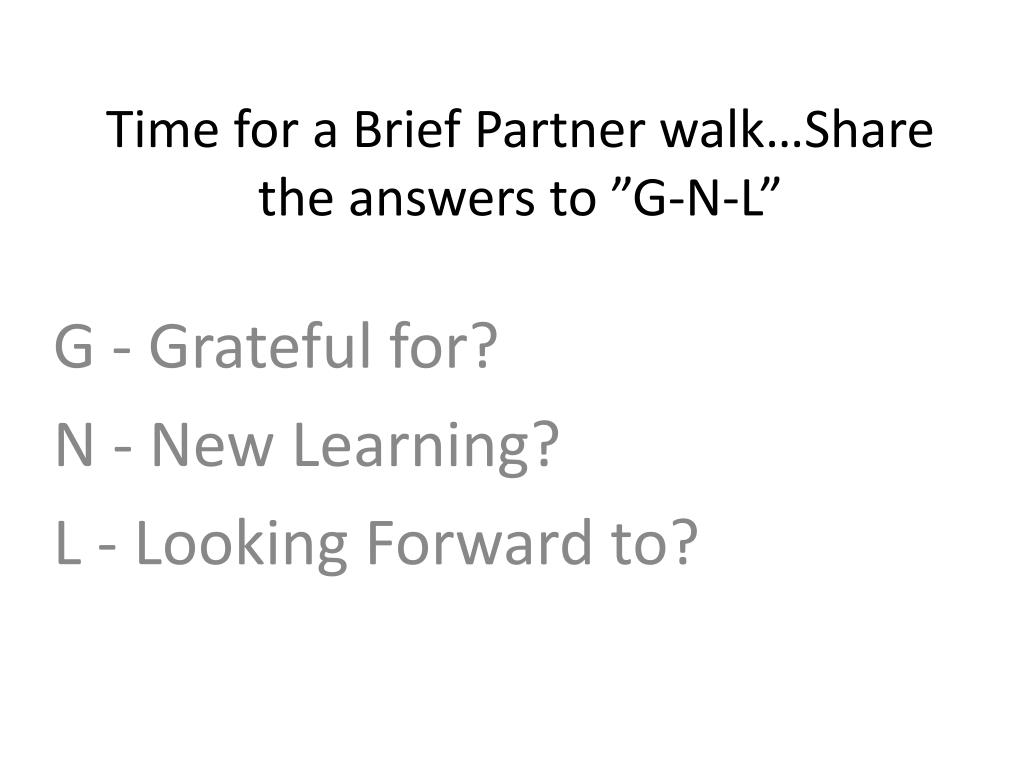 Time for a Brief Partner walk…Share the answers to ”G-N-L”

G - Grateful for?

N - New Learning?

L - Looking Forward to?